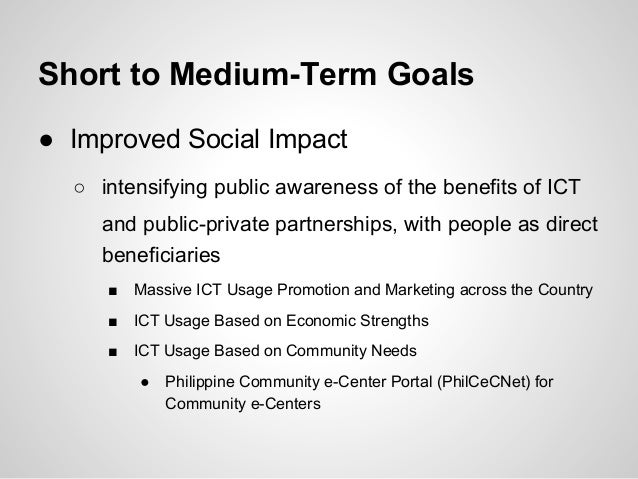 Short to Medium-Term Goals

● Improved Social Impact

○ intensifying public awareness of the benefits of ICT and public-private partnerships, with people as direct beneficiaries

■ Massive ICT Usage Promotion and Marketing across the Country

■ ICT Usage Based on Economic Strengths

■ ICT Usage Based on Community Needs

● Philippine Community e-Center Portal (PhilCeCNet) for Community e-Centers